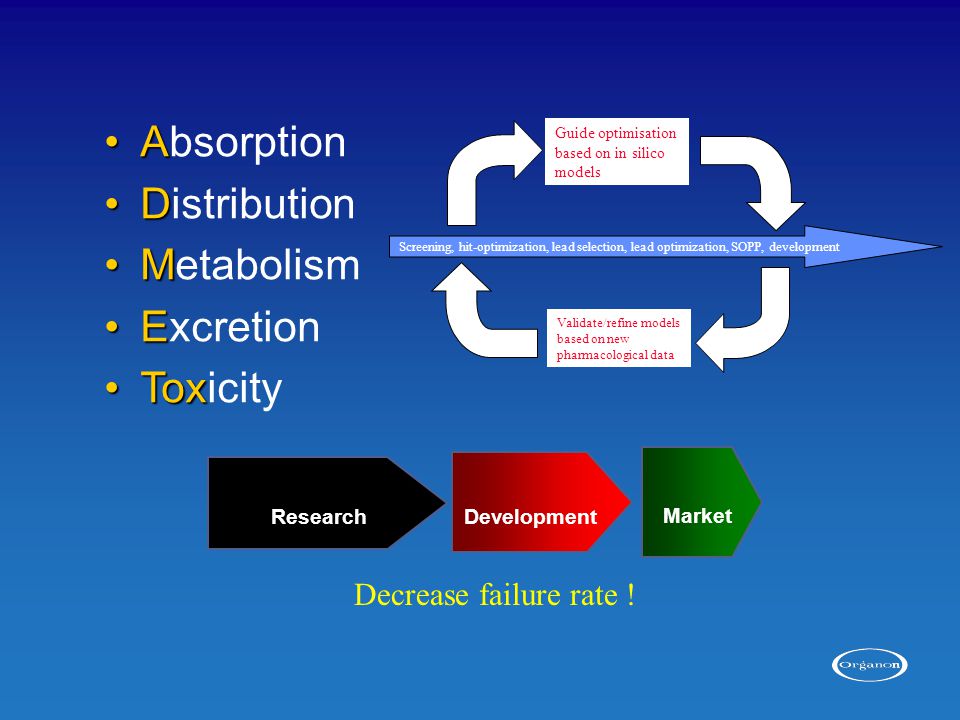 • Absorption
• Distribution
• Metabolism
• Excretion
• Toxicity

Guide optimisation based on in silico models

Screening, hit-optimization, lead selection, lead optimization, SOPP, development

Validate/refine models based on new pharmacological data

Research

Development

Market

Decrease failure rate !

Organon